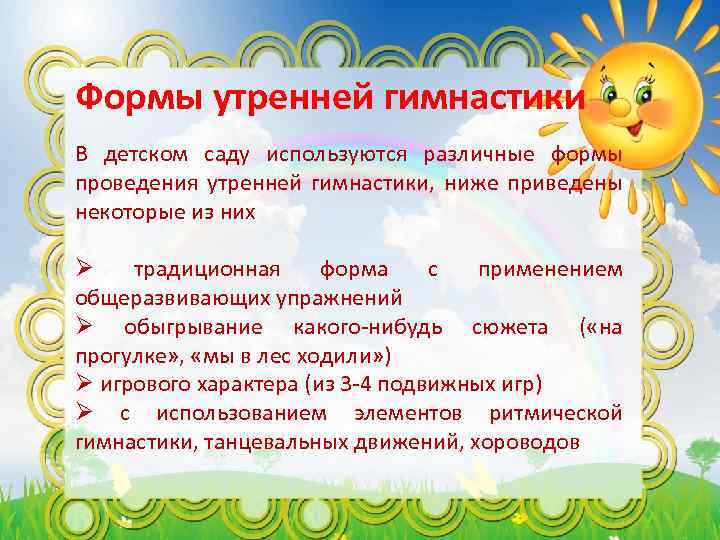 Формы утренней гимнастики

В детском саду используются различные формы проведения утренней гимнастики, ниже приведены некоторые из них

➢ традиционная форма с применением общеразвивающих упражнений
➢ обыгрывание какого-нибудь сюжета («на прогулке», «мы в лес ходили»)
➢ игрового характера (из 3-4 подвижных игр)
➢ с использованием элементов ритмической гимнастики, танцевальных движений, хороводов